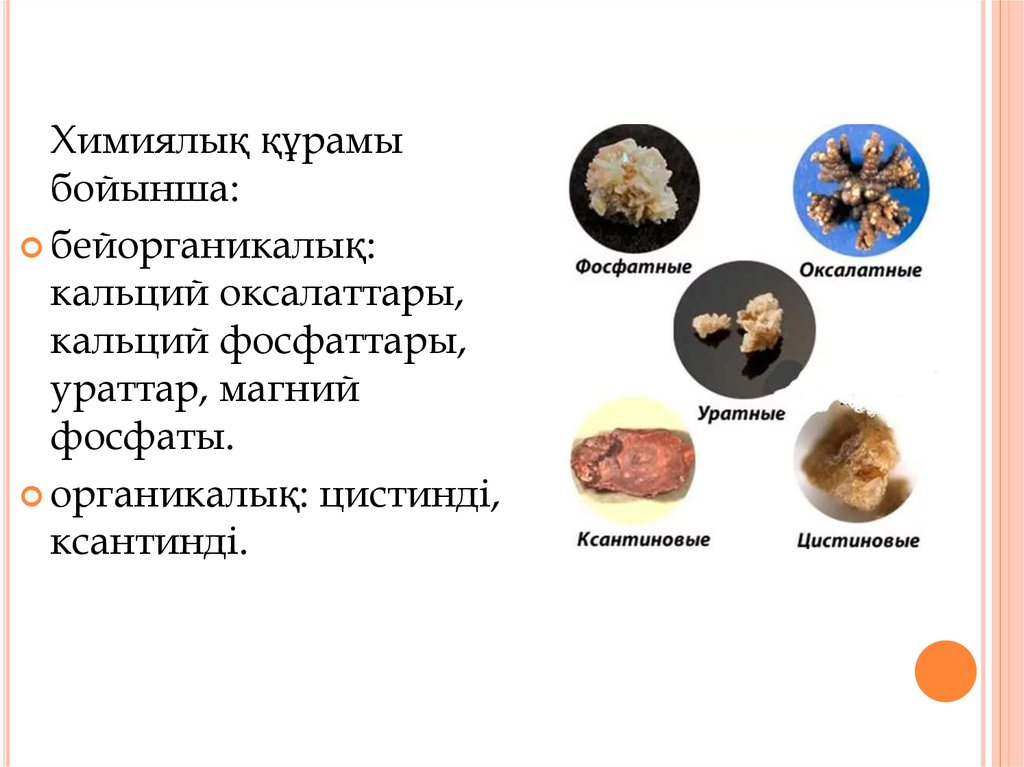 Химиялық құрамы бойынша:

бейорганикалық: кальций оксалаттары, кальций фосфаттары, ураттар, магний фосфаты.

органикалық: цистинді, ксантинді.

Фосфатные

Оксалатные

Уратные

Ксантиновые

Цистиновые